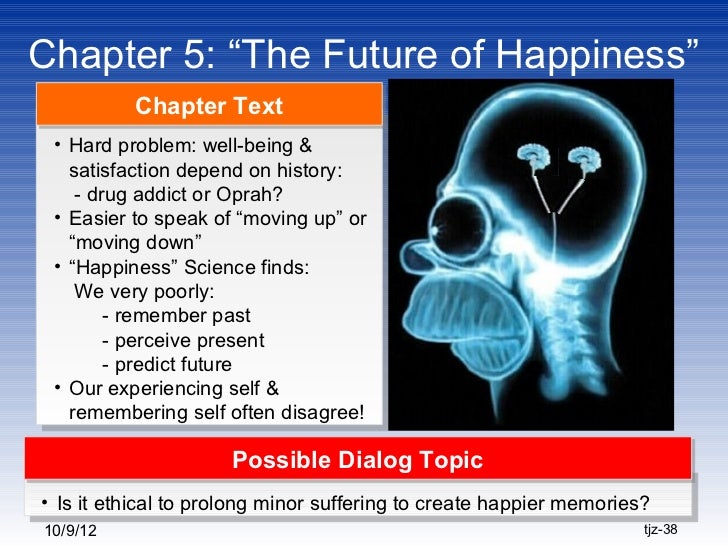 Chapter 5: “The Future of Happiness”

Chapter Text

• Hard problem: well-being & satisfaction depend on history:
- drug addict or Oprah?
• Easier to speak of “moving up” or “moving down”
• “Happiness” Science finds:
We very poorly:
- remember past
- perceive present
- predict future
• Our experiencing self & remembering self often disagree!

Possible Dialog Topic

• Is it ethical to prolong minor suffering to create happier memories?

10/9/12

tjz-38